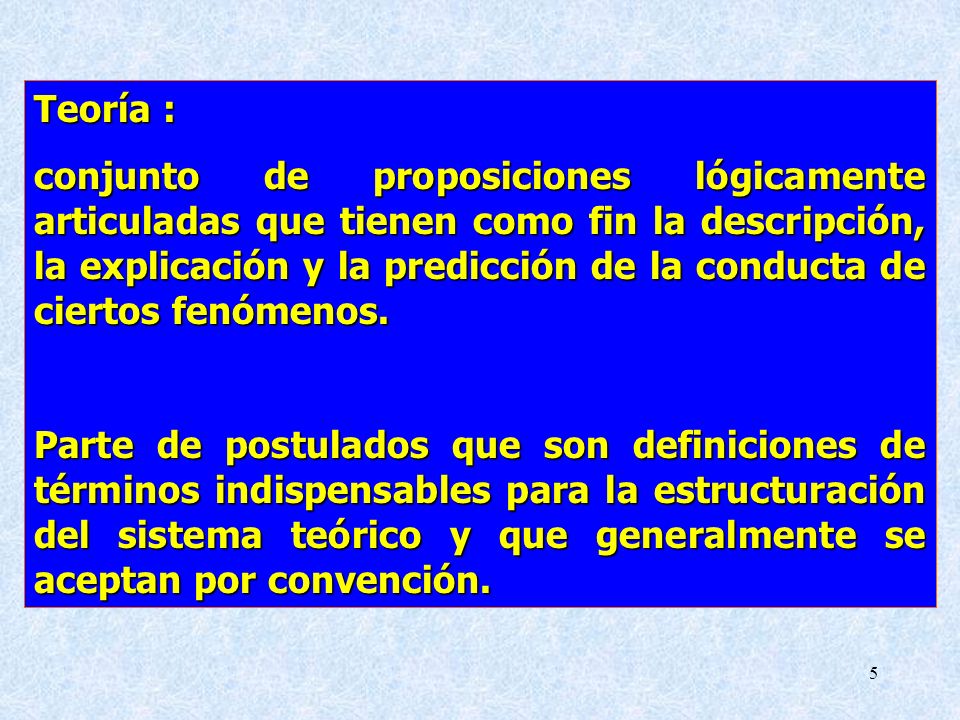 Teoría :

conjunto de proposiciones lógicamente articuladas que tienen como fin la descripción, la explicación y la predicción de la conducta de ciertos fenómenos.

Parte de postulados que son definiciones de términos indispensables para la estructuración del sistema teórico y que generalmente se aceptan por convención.

5